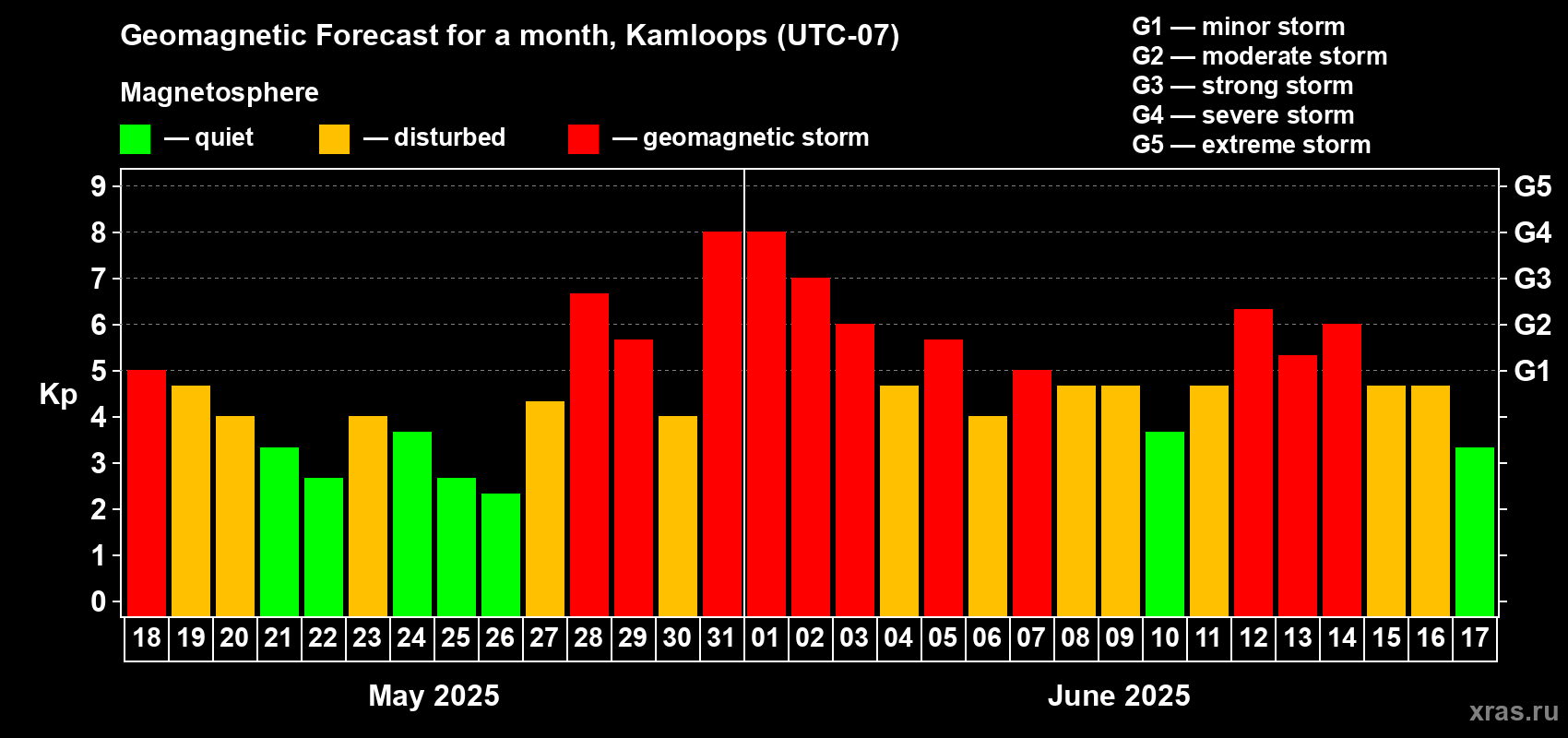 Geomagnetic Forecast for a month, Kamloops (UTC-07)

Magnetosphere

— quiet — disturbed — geomagnetic storm

G1 — minor storm
G2 — moderate storm
G3 — strong storm
G4 — severe storm
G5 — extreme storm

Kp

9
8
7
6
5
4
3
2
1
0

G5
G4
G3
G2
G1

18 19 20 21 22 23 24 25 26 27 28 29 30 31 01 02 03 04 05 06 07 08 09 10 11 12 13 14 15 16 17

May 2025

June 2025

xras.ru